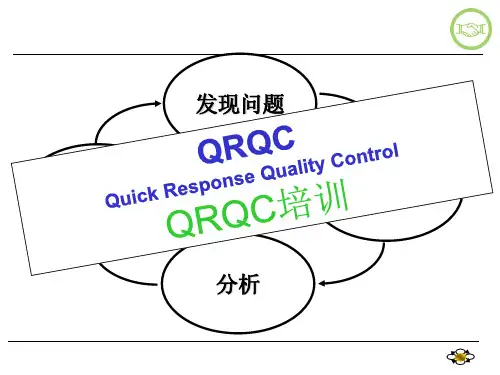 发现问题

QRQC
Quick Response Quality Control
QRQC培训

分析